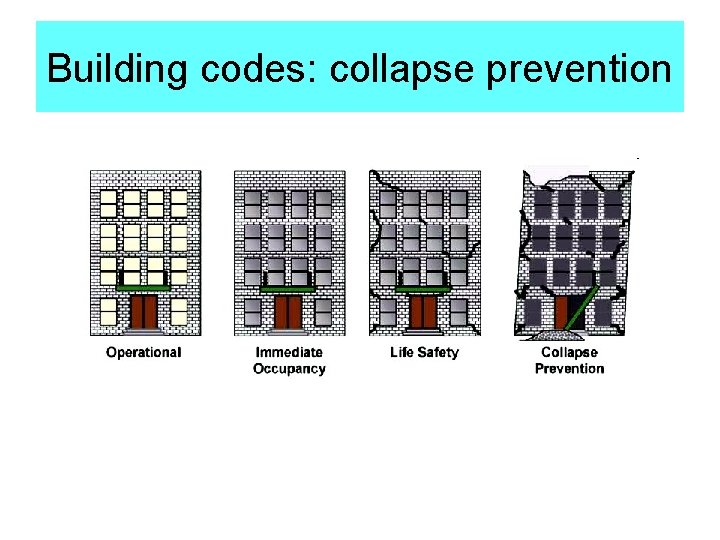 Building codes: collapse prevention

Operational

Immediate Occupancy

Life Safety

Collapse Prevention